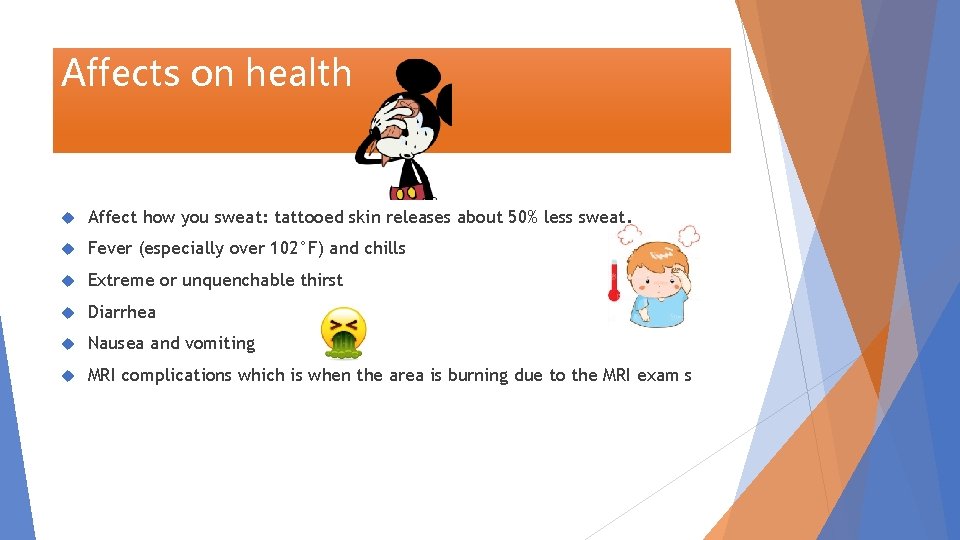 Affects on health

Affect how you sweat: tattooed skin releases about 50% less sweat.

Fever (especially over 102°F) and chills

Extreme or unquenchable thirst

Diarrhea

Nausea and vomiting

MRI complications which is when the area is burning due to the MRI exam s